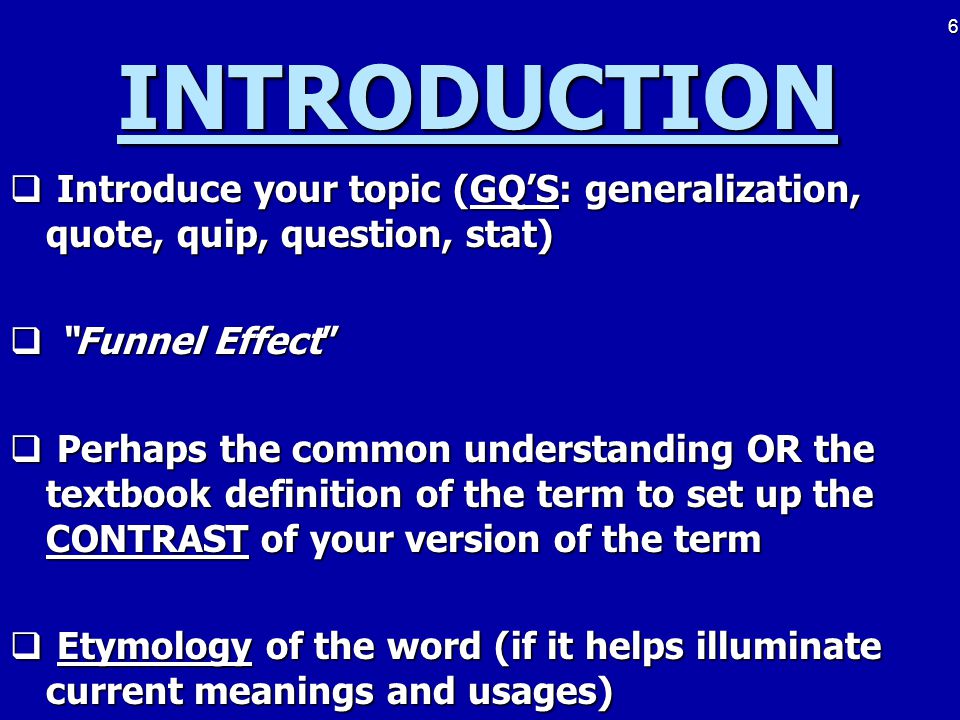 6

INTRODUCTION

❑ Introduce your topic (GQ'S: generalization, quote, quip, question, stat)

❑ "Funnel Effect"

❑ Perhaps the common understanding OR the textbook definition of the term to set up the CONTRAST of your version of the term

❑ Etymology of the word (if it helps illuminate current meanings and usages)